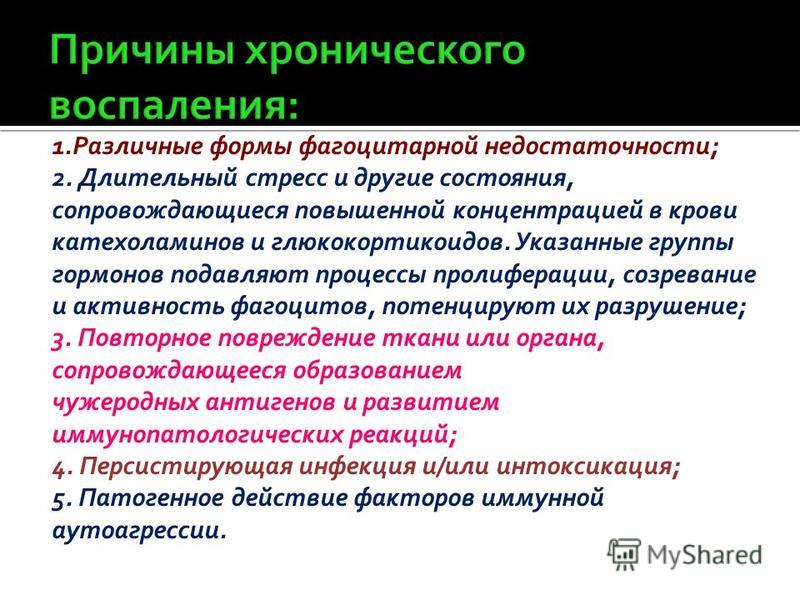 Причины хронического воспаления:

1.Различные формы фагоцитарной недостаточности;
2. Длительный стресс и другие состояния, сопровождающиеся повышенной концентрацией в крови катехоламинов и глюкокортикоидов. Указанные группы гормонов подавляют процессы пролиферации, созревание и активность фагоцитов, потенцируют их разрушение;
3. Повторное повреждение ткани или органа, сопровождающееся образованием чужеродных антигенов и развитием иммунопатологических реакций;
4. Персистирующая инфекция и/или интоксикация;
5. Патогенное действие факторов иммунной аутоагрессии.

MyShared